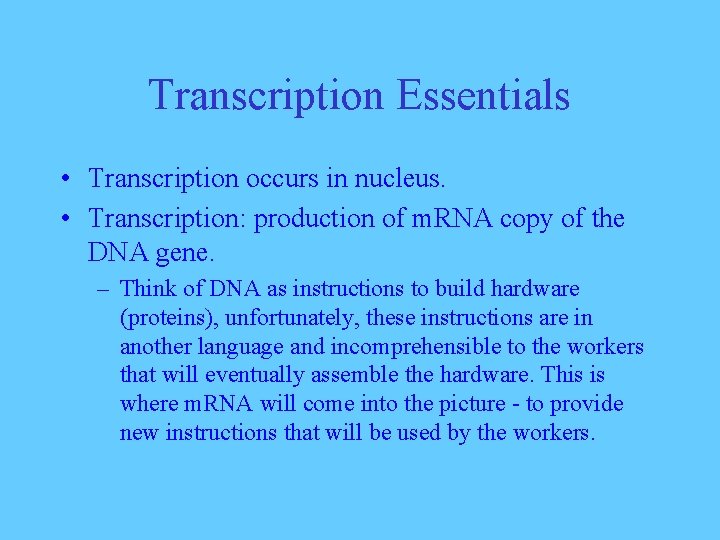 Transcription Essentials

• Transcription occurs in nucleus.

• Transcription: production of mRNA copy of the DNA gene.

– Think of DNA as instructions to build hardware (proteins), unfortunately, these instructions are in another language and incomprehensible to the workers that will eventually assemble the hardware. This is where mRNA will come into the picture - to provide new instructions that will be used by the workers.